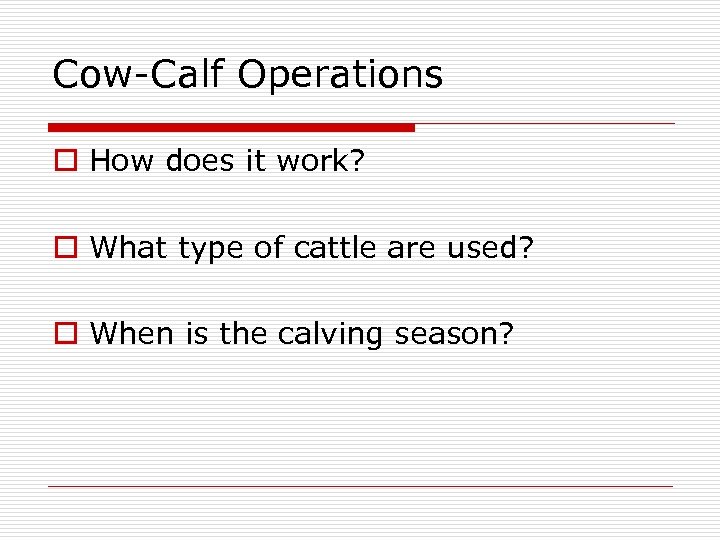 Cow-Calf Operations

How does it work?

What type of cattle are used?

When is the calving season?